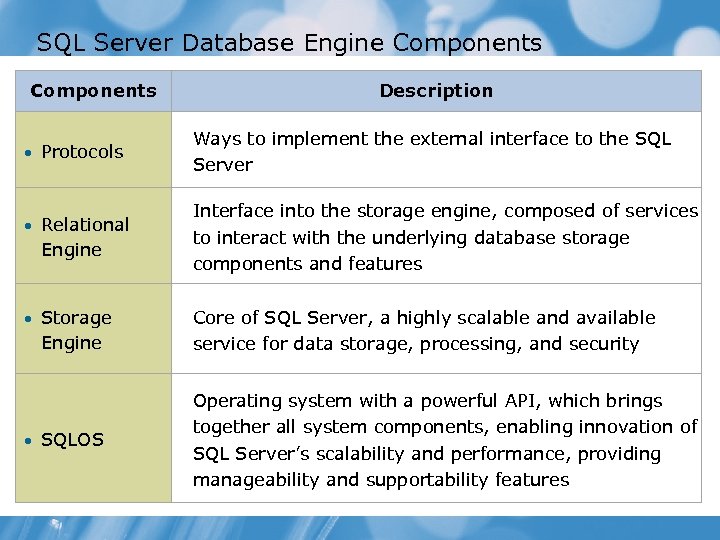 SQL Server Database Engine Components

| Components | Description |
|---|---|
| • Protocols | Ways to implement the external interface to the SQL Server |
| • Relational Engine | Interface into the storage engine, composed of services to interact with the underlying database storage components and features |
| • Storage Engine | Core of SQL Server, a highly scalable and available service for data storage, processing, and security |
| • SQLOS | Operating system with a powerful API, which brings together all system components, enabling innovation of SQL Server's scalability and performance, providing manageability and supportability features |